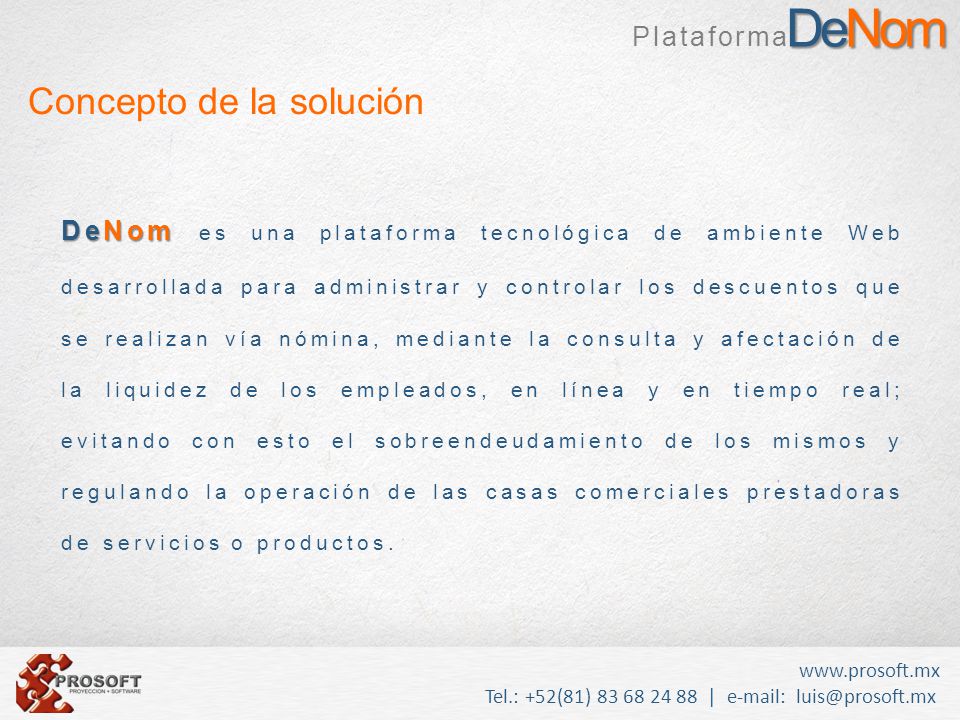 PlataformaDeNom

Concepto de la solución

DeNom es una plataforma tecnológica de ambiente Web desarrollada para administrar y controlar los descuentos que se realizan vía nómina, mediante la consulta y afectación de la liquidez de los empleados, en línea y en tiempo real; evitando con esto el sobreendeudamiento de los mismos y regulando la operación de las casas comerciales prestadoras de servicios o productos.

PROSOFT
PROYECCION + SOFTWARE

www.prosoft.mx
Tel.: +52(81) 83 68 24 88 | e-mail: luis@prosoft.mx